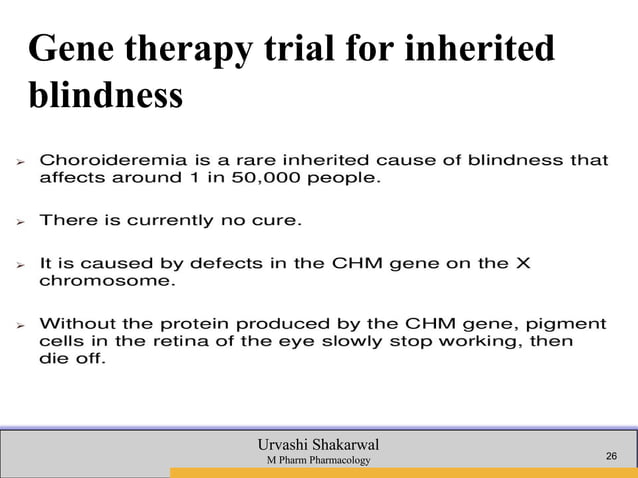 Gene therapy trial for inherited blindness

➢ Choroideremia is a rare inherited cause of blindness that affects around 1 in 50,000 people.

➢ There is currently no cure.

➢ It is caused by defects in the CHM gene on the X chromosome.

➢ Without the protein produced by the CHM gene, pigment cells in the retina of the eye slowly stop working, then die off.

Urvashi Shakarwal
M Pharm Pharmacology

26